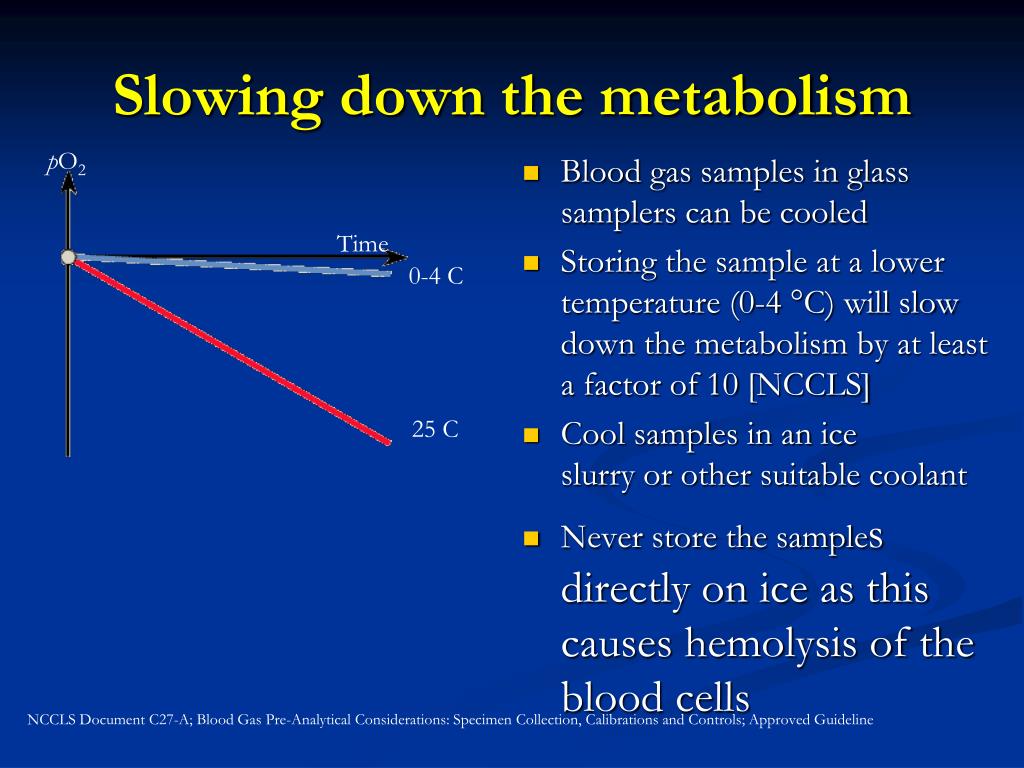 Slowing down the metabolism

$pO_2$

Time

0-4 C

25 C

- Blood gas samples in glass samplers can be cooled
- Storing the sample at a lower temperature (0-4 °C) will slow down the metabolism by at least a factor of 10 [NCCLS]
- Cool samples in an ice slurry or other suitable coolant
- Never store the samples directly on ice as this causes hemolysis of the blood cells

NCCLS Document C27-A; Blood Gas Pre-Analytical Considerations: Specimen Collection, Calibrations and Controls; Approved Guideline